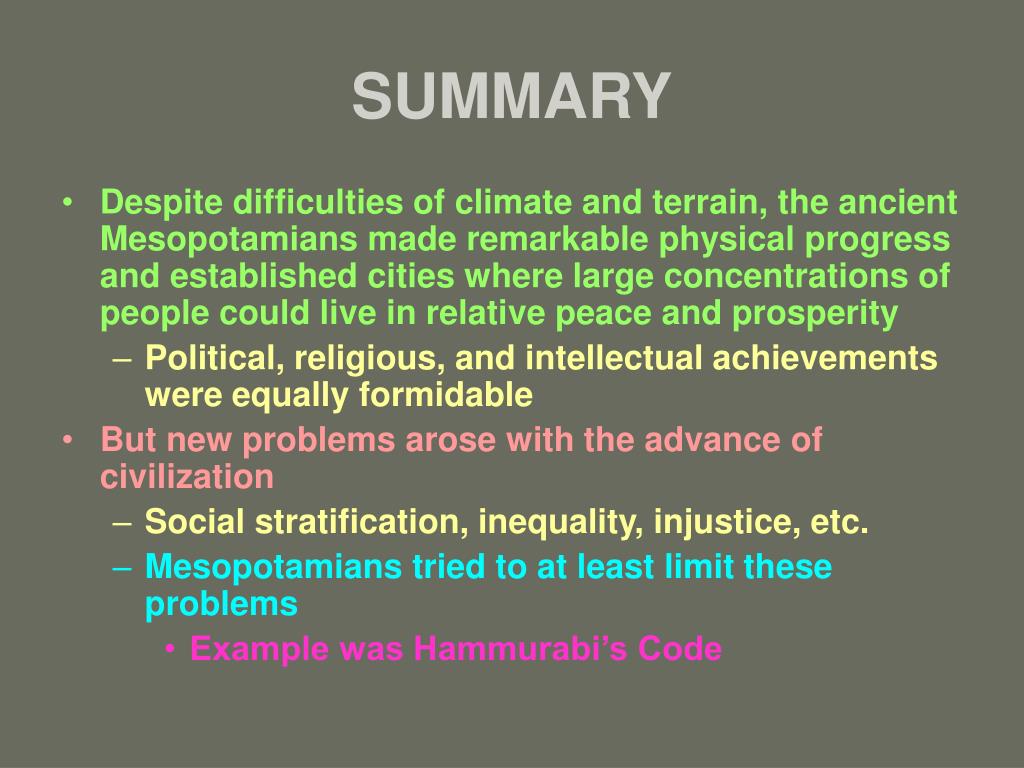 SUMMARY

• Despite difficulties of climate and terrain, the ancient Mesopotamians made remarkable physical progress and established cities where large concentrations of people could live in relative peace and prosperity
 – Political, religious, and intellectual achievements were equally formidable
• But new problems arose with the advance of civilization
 – Social stratification, inequality, injustice, etc.
 – Mesopotamians tried to at least limit these problems
  • Example was Hammurabi's Code